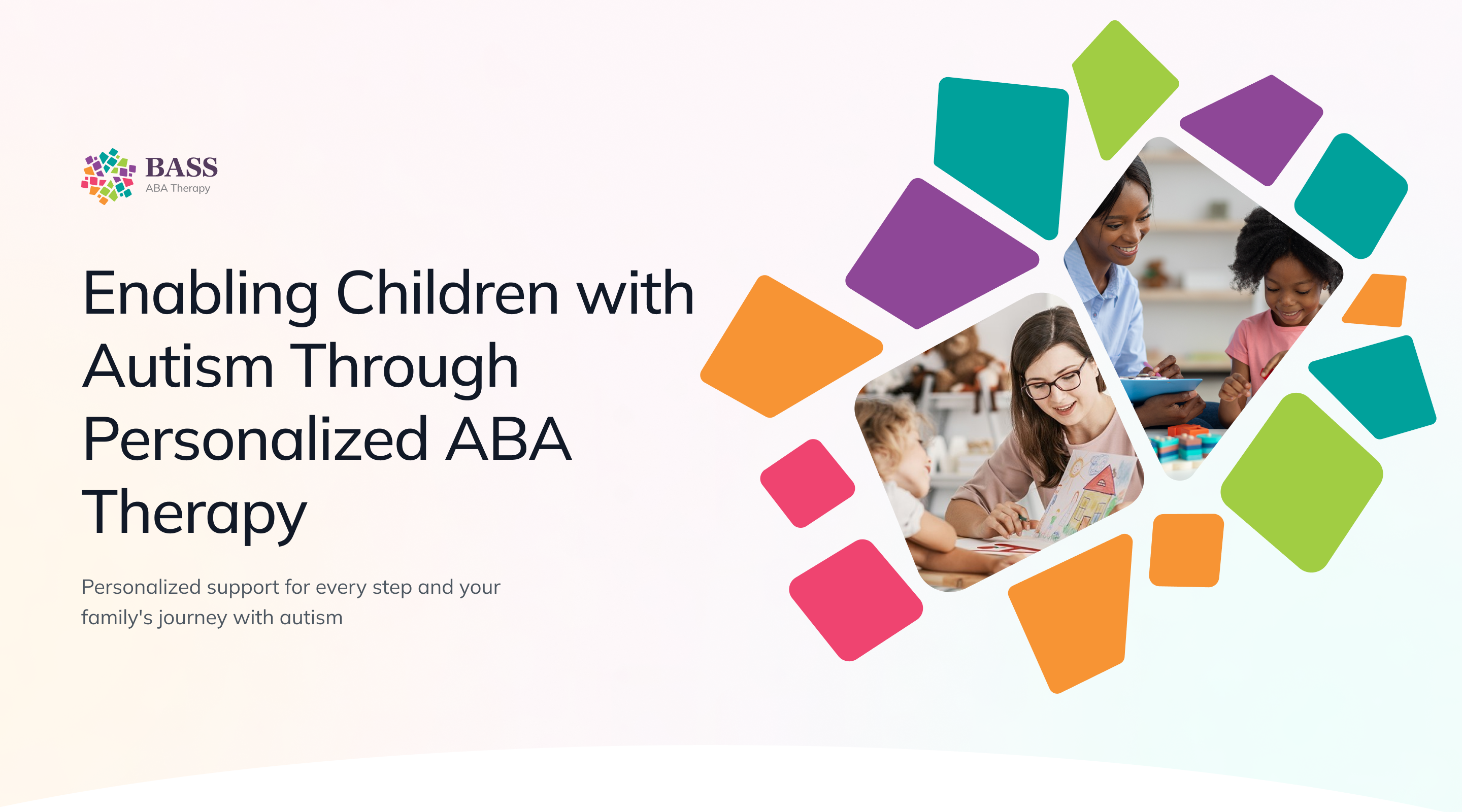 BASS
ABA Therapy

Enabling Children with Autism Through Personalized ABA Therapy

Personalized support for every step and your family's journey with autism